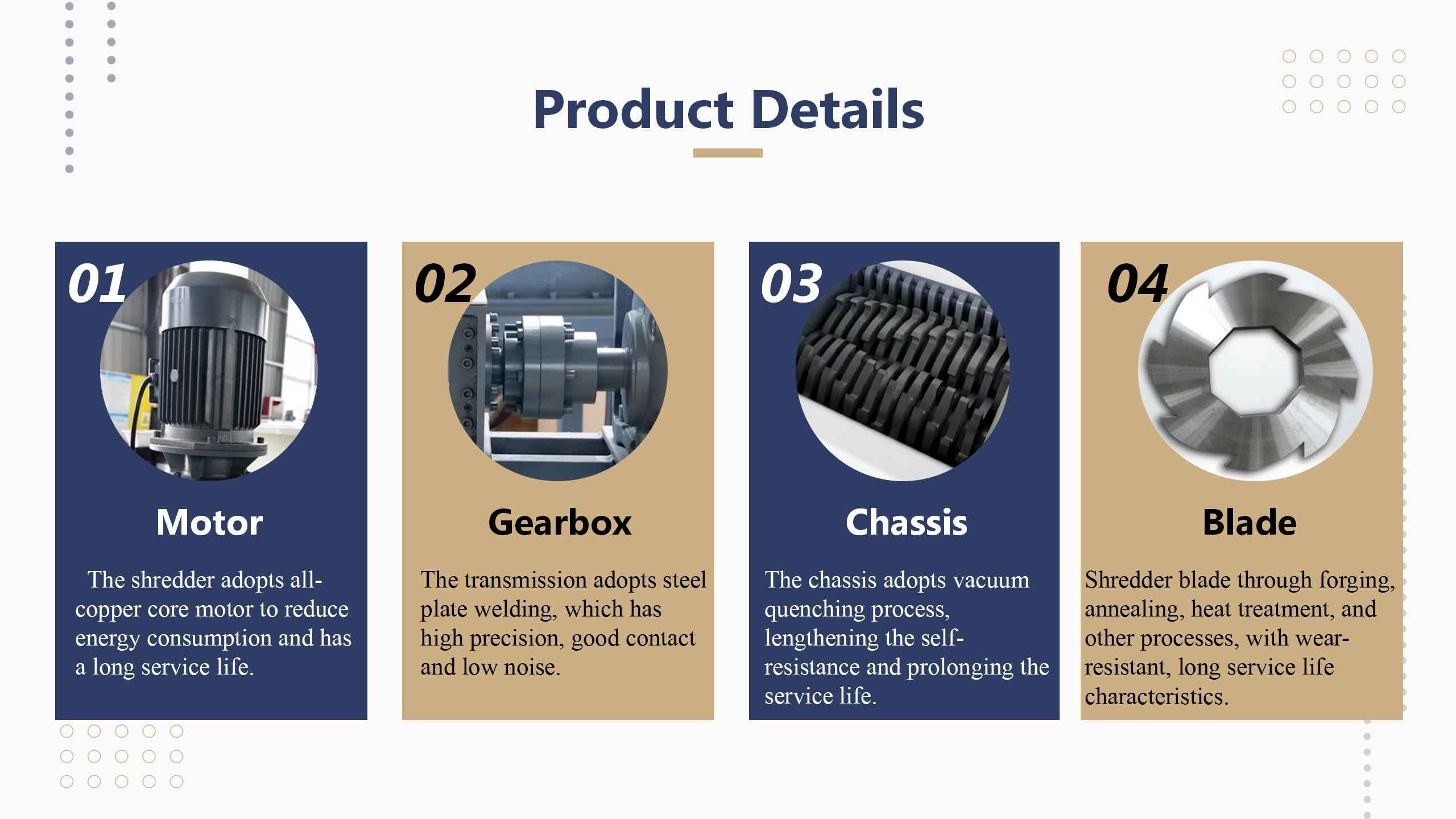 Product Details

01

Motor

The shredder adopts all-copper core motor to reduce energy consumption and has a long service life.

02

Gearbox

The transmission adopts steel plate welding, which has high precision, good contact and low noise.

03

Chassis

The chassis adopts vacuum quenching process, lengthening the self-resistance and prolonging the service life.

04

Blade

Shredder blade through forging, annealing, heat treatment, and other processes, with wear-resistant, long service life characteristics.